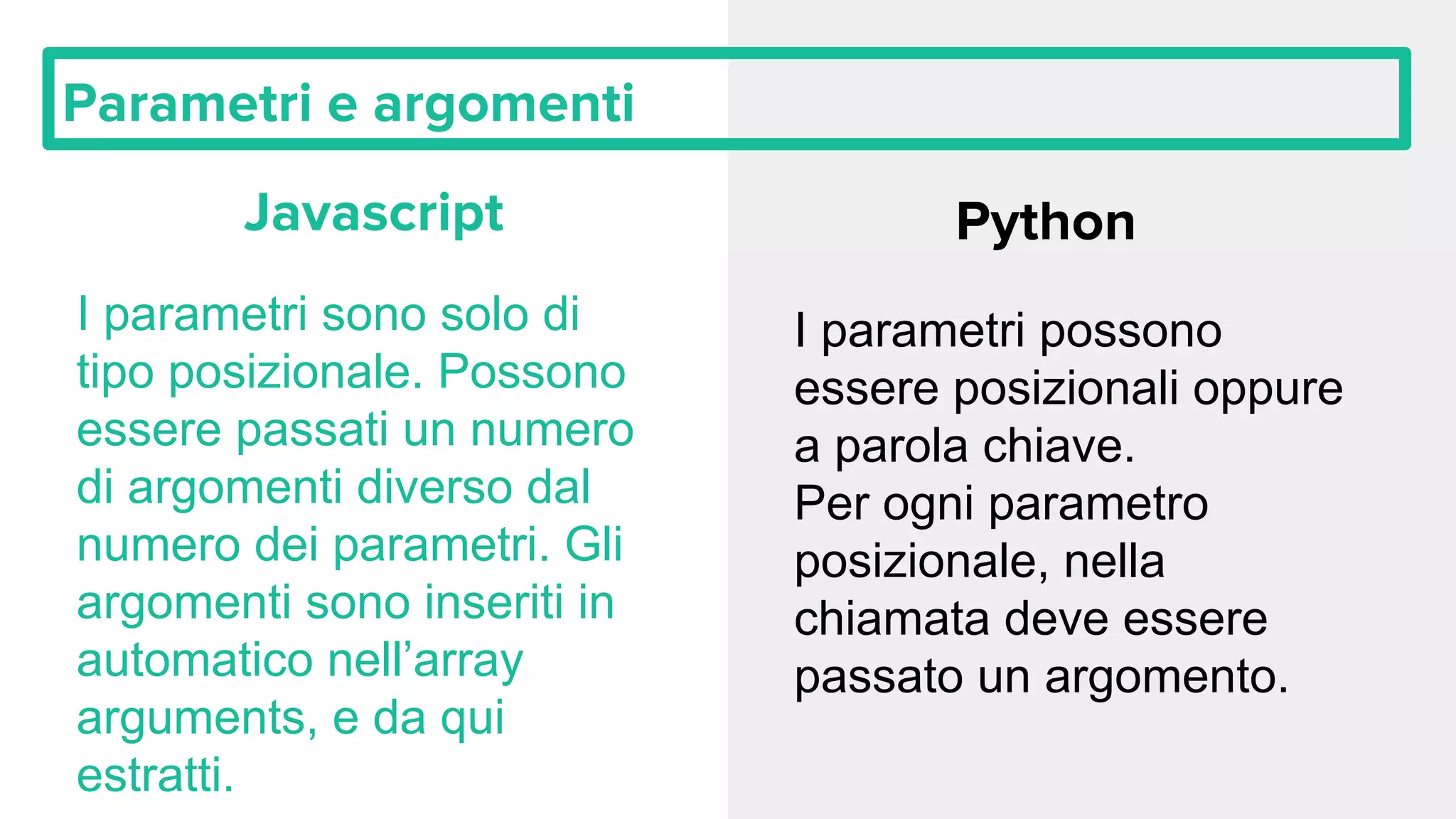 Parametri e argomenti

Javascript

I parametri sono solo di tipo posizionale. Possono essere passati un numero di argomenti diverso dal numero dei parametri. Gli argomenti sono inseriti in automatico nell’array arguments, e da qui estratti.

Python

I parametri possono essere posizionali oppure a parola chiave.
Per ogni parametro posizionale, nella chiamata deve essere passato un argomento.